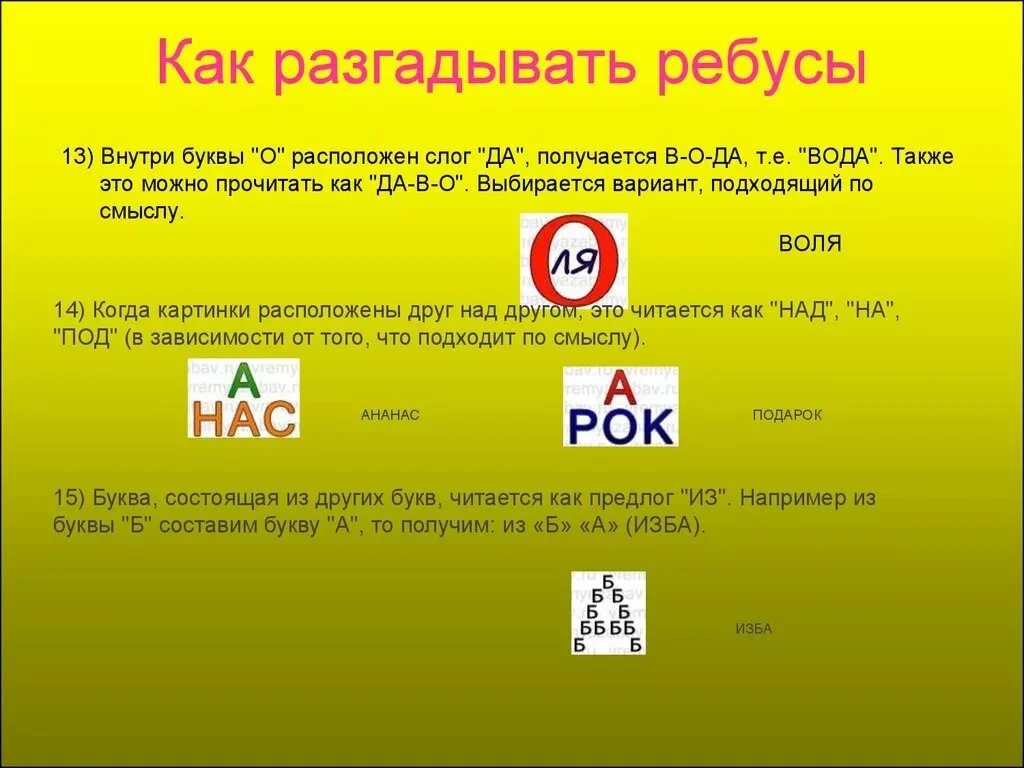 Как разгадывать ребусы

13) Внутри буквы "О" расположен слог "ДА", получается В-О-ДА, т.е. "ВОДА". Также это можно прочитать как "ДА-В-О". Выбирается вариант, подходящий по смыслу.

О ЛЯ

ВОЛЯ

14) Когда картинки расположены друг над другом, это читается как "НАД", "НА", "ПОД" (в зависимости от того, что подходит по смыслу).

А
НАС

АНАНАС

А
РОК

ПОДАРОК

15) Буква, состоящая из других букв, читается как предлог "ИЗ". Например из буквы "Б" составим букву "А", то получим: из «Б» «А» (ИЗБА).

Б
Б Б
Б Б
ББ ББ
Б Б

ИЗБА